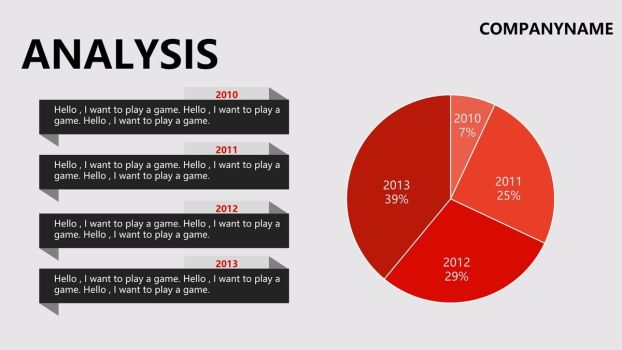 COMPANYNAME

ANALYSIS

2010
Hello , I want to play a game. Hello , I want to play a game. Hello , I want to play a game.

2011
Hello , I want to play a game. Hello , I want to play a game. Hello , I want to play a game.

2012
Hello , I want to play a game. Hello , I want to play a game. Hello , I want to play a game.

2013
Hello , I want to play a game. Hello , I want to play a game. Hello , I want to play a game.

2010
7%

2011
25%

2012
29%

2013
39%